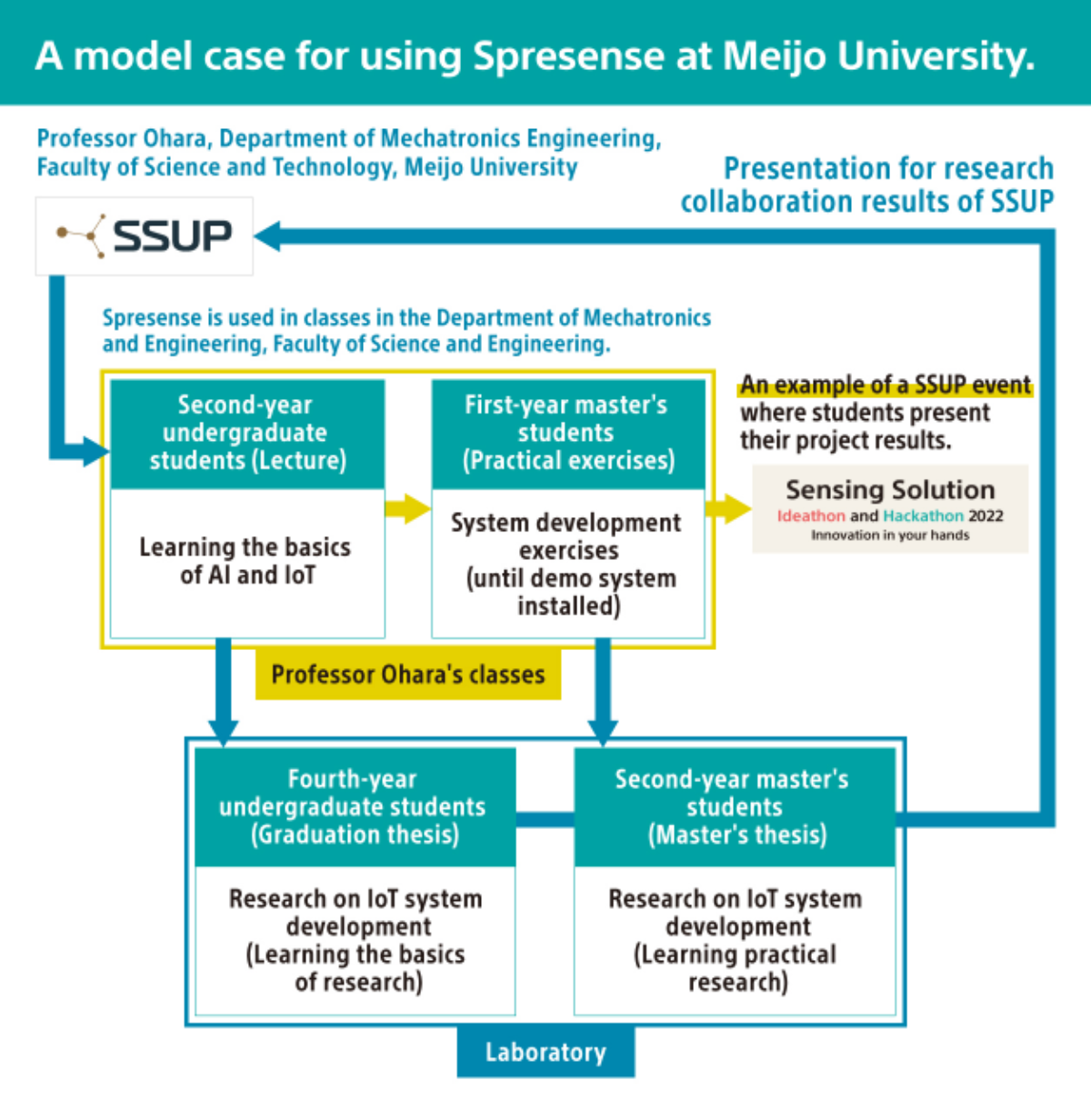 A model case for using Spresense at Meijo University.

Professor Ohara, Department of Mechatronics Engineering, Faculty of Science and Technology, Meijo University

Presentation for research collaboration results of SSUP

SSUP

Spresense is used in classes in the Department of Mechatronics and Engineering, Faculty of Science and Engineering.

Second-year undergraduate students (Lecture)

Learning the basics of AI and IoT

First-year master's students (Practical exercises)

System development exercises (until demo system installed)

An example of a SSUP event where students present their project results.

Sensing Solution
Ideathon and Hackathon 2022
Innovation in your hands

Professor Ohara's classes

Fourth-year undergraduate students (Graduation thesis)

Research on IoT system development (Learning the basics of research)

Second-year master's students (Master's thesis)

Research on IoT system development (Learning practical research)

Laboratory